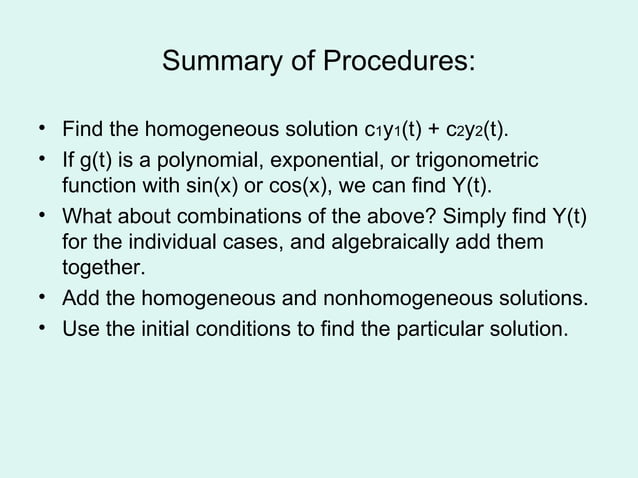 Summary of Procedures:

• Find the homogeneous solution $c_1y_1(t) + c_2y_2(t)$.
• If g(t) is a polynomial, exponential, or trigonometric function with sin(x) or cos(x), we can find Y(t).
• What about combinations of the above? Simply find Y(t) for the individual cases, and algebraically add them together.
• Add the homogeneous and nonhomogeneous solutions.
• Use the initial conditions to find the particular solution.